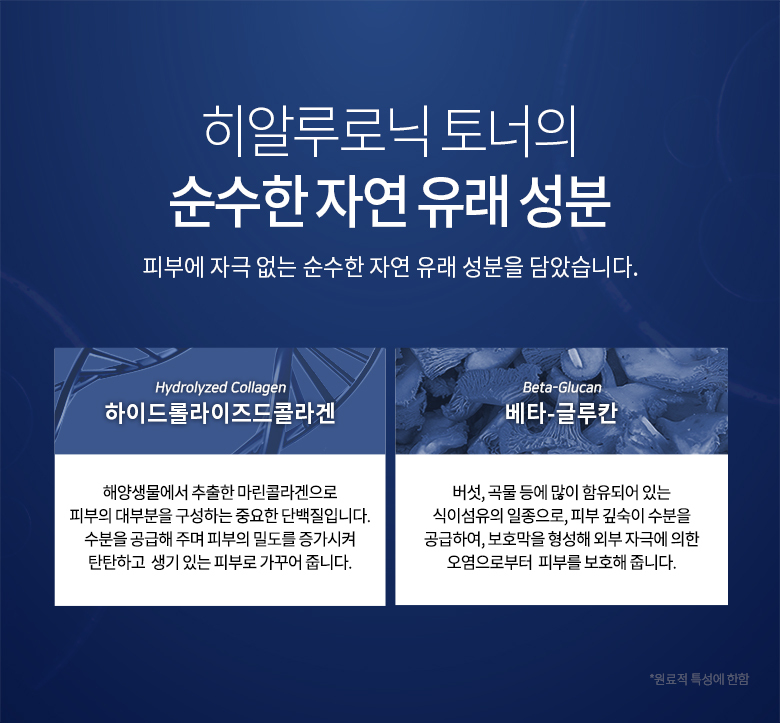 히알루로닉 토너의
순수한 자연 유래 성분

피부에 자극 없는 순수한 자연 유래 성분을 담았습니다.

Hydrolyzed Collagen
하이드롤라이즈드콜라겐

해양생물에서 추출한 마린콜라겐으로
피부의 대부분을 구성하는 중요한 단백질입니다.
수분을 공급해 주며 피부의 밀도를 증가시켜
탄탄하고 생기 있는 피부로 가꾸어 줍니다.

Beta-Glucan
베타-글루칸

버섯, 곡물 등에 많이 함유되어 있는
식이섬유의 일종으로, 피부 깊숙이 수분을
공급하여, 보호막을 형성해 외부 자극에 의한
오염으로부터 피부를 보호해 줍니다.

*원료적 특성에 한함